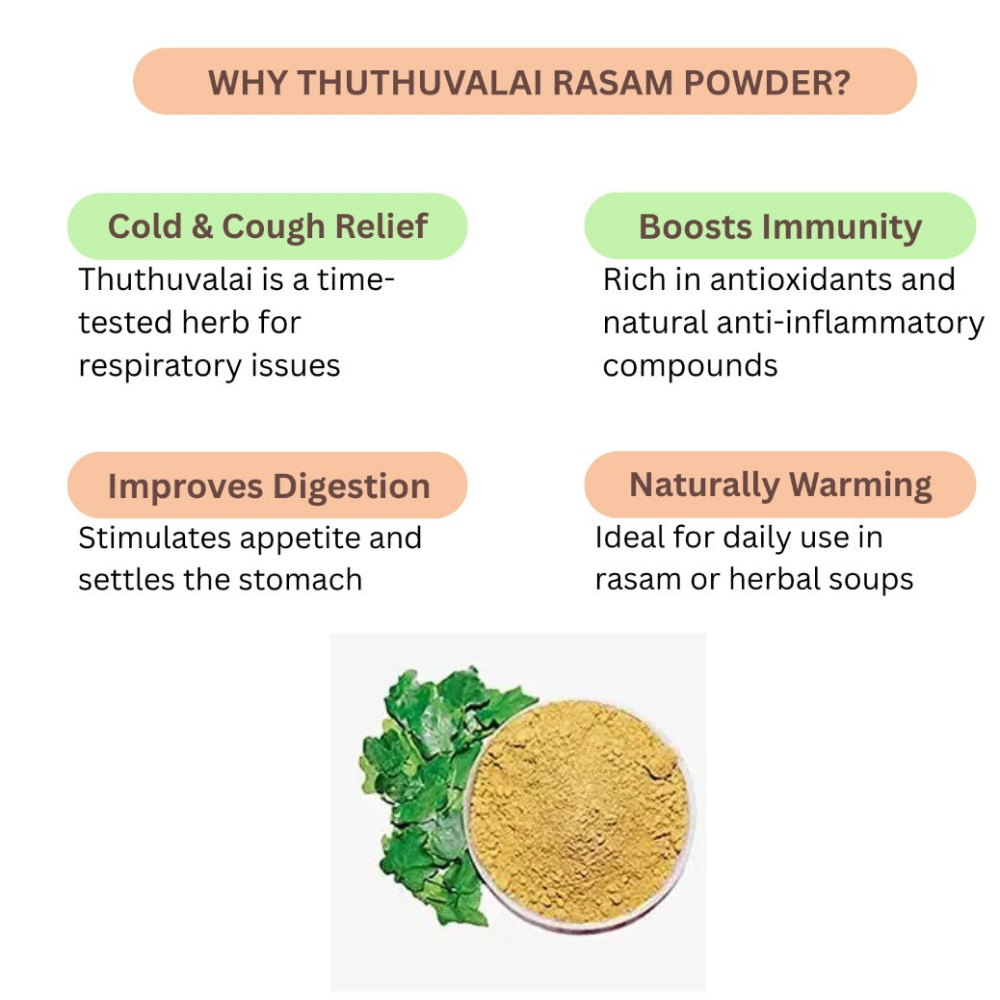 WHY THUTHUVALAI RASAM POWDER?

Cold & Cough Relief

Thuthuvalai is a time-tested herb for respiratory issues

Boosts Immunity

Rich in antioxidants and natural anti-inflammatory compounds

Improves Digestion

Stimulates appetite and settles the stomach

Naturally Warming

Ideal for daily use in rasam or herbal soups